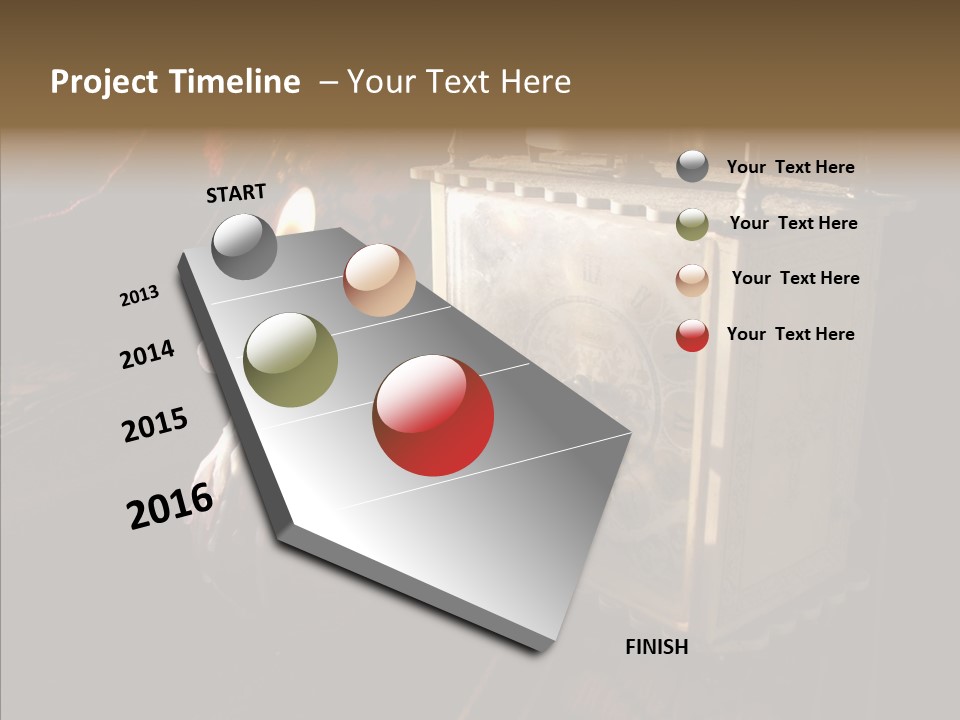 Project Timeline – Your Text Here

START

2013

2014

2015

2016

FINISH

Your Text Here

Your Text Here

Your Text Here

Your Text Here